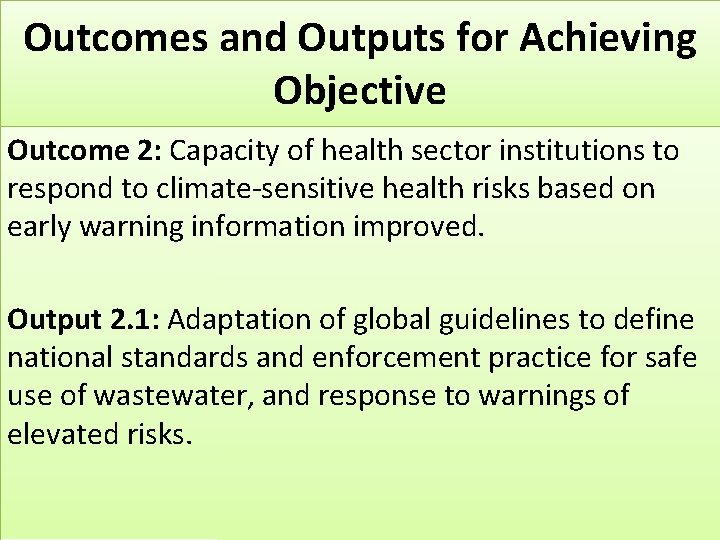 Outcomes and Outputs for Achieving Objective

Outcome 2: Capacity of health sector institutions to respond to climate-sensitive health risks based on early warning information improved.

Output 2.1: Adaptation of global guidelines to define national standards and enforcement practice for safe use of wastewater, and response to warnings of elevated risks.